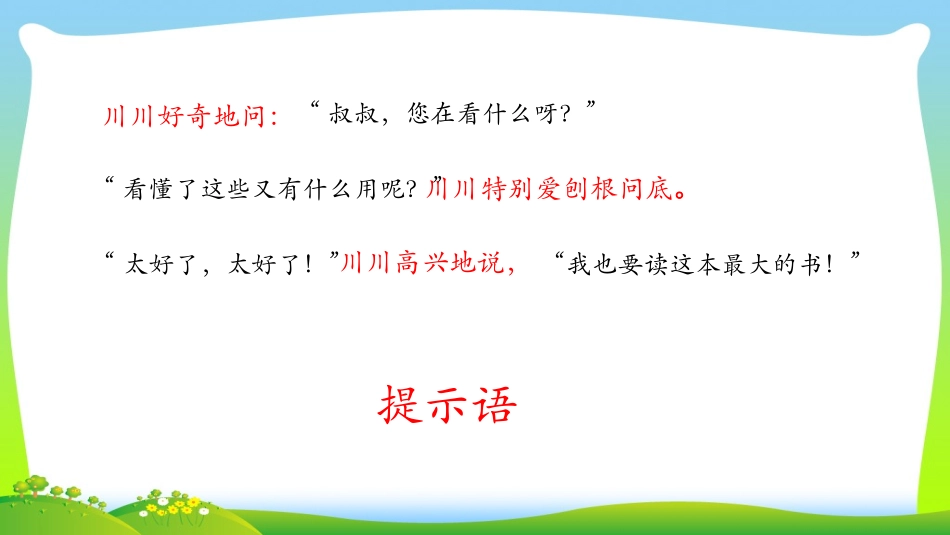 川川好奇地问：“叔叔，您在看什么呀？”

“看懂了这些又有什么用呢？”川川特别爱刨根问底。

“太好了，太好了！”川川高兴地说，“我也要读这本最大的书！”

提示语